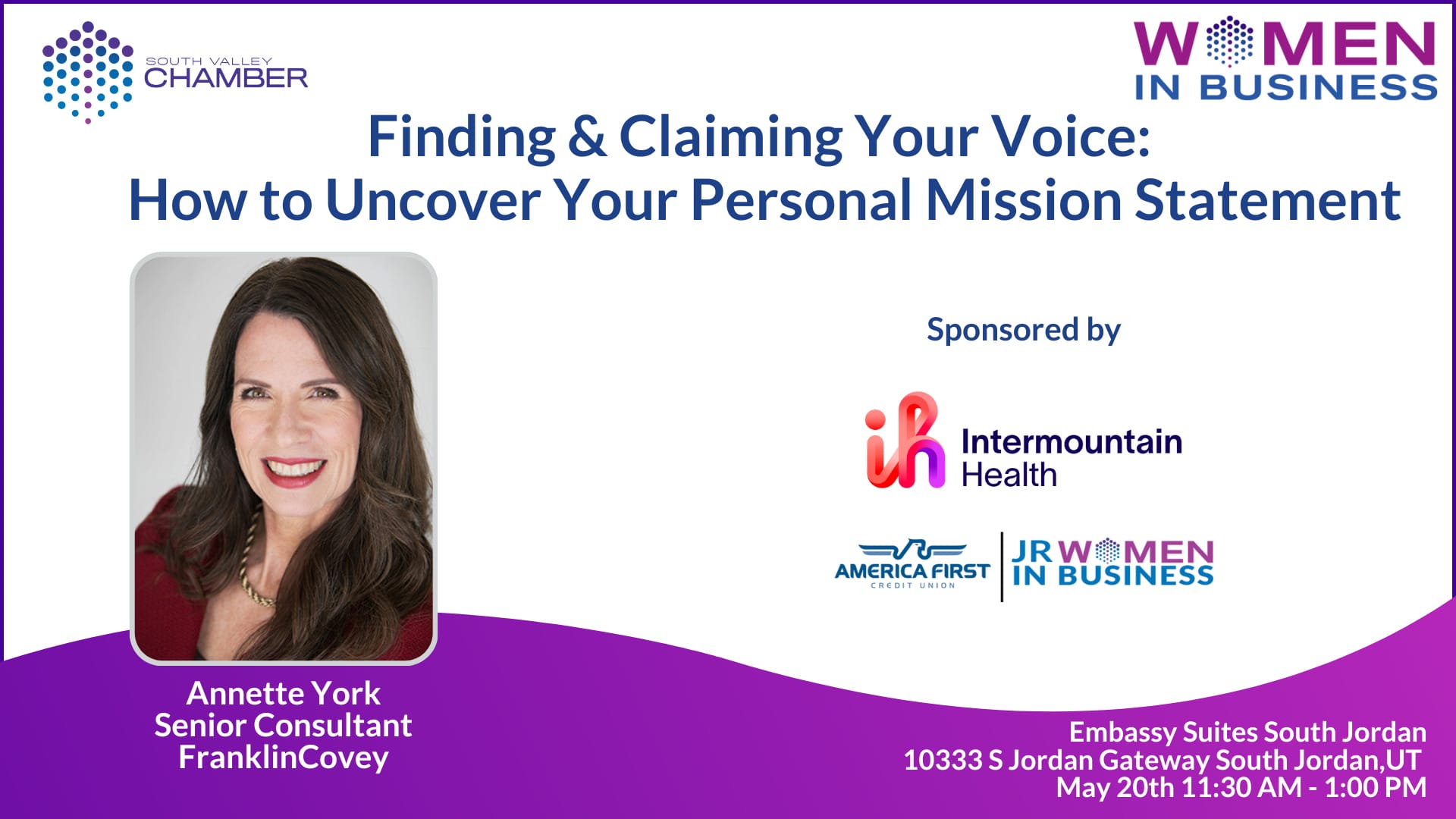 SOUTH VALLEY CHAMBER

WOMEN IN BUSINESS

Finding & Claiming Your Voice: How to Uncover Your Personal Mission Statement

Sponsored by

Intermountain Health

AMERICA FIRST CREDIT UNION

JR WOMEN IN BUSINESS

Annette York
Senior Consultant
FranklinCovey

Embassy Suites South Jordan
10333 S Jordan Gateway South Jordan,UT
May 20th 11:30 AM - 1:00 PM